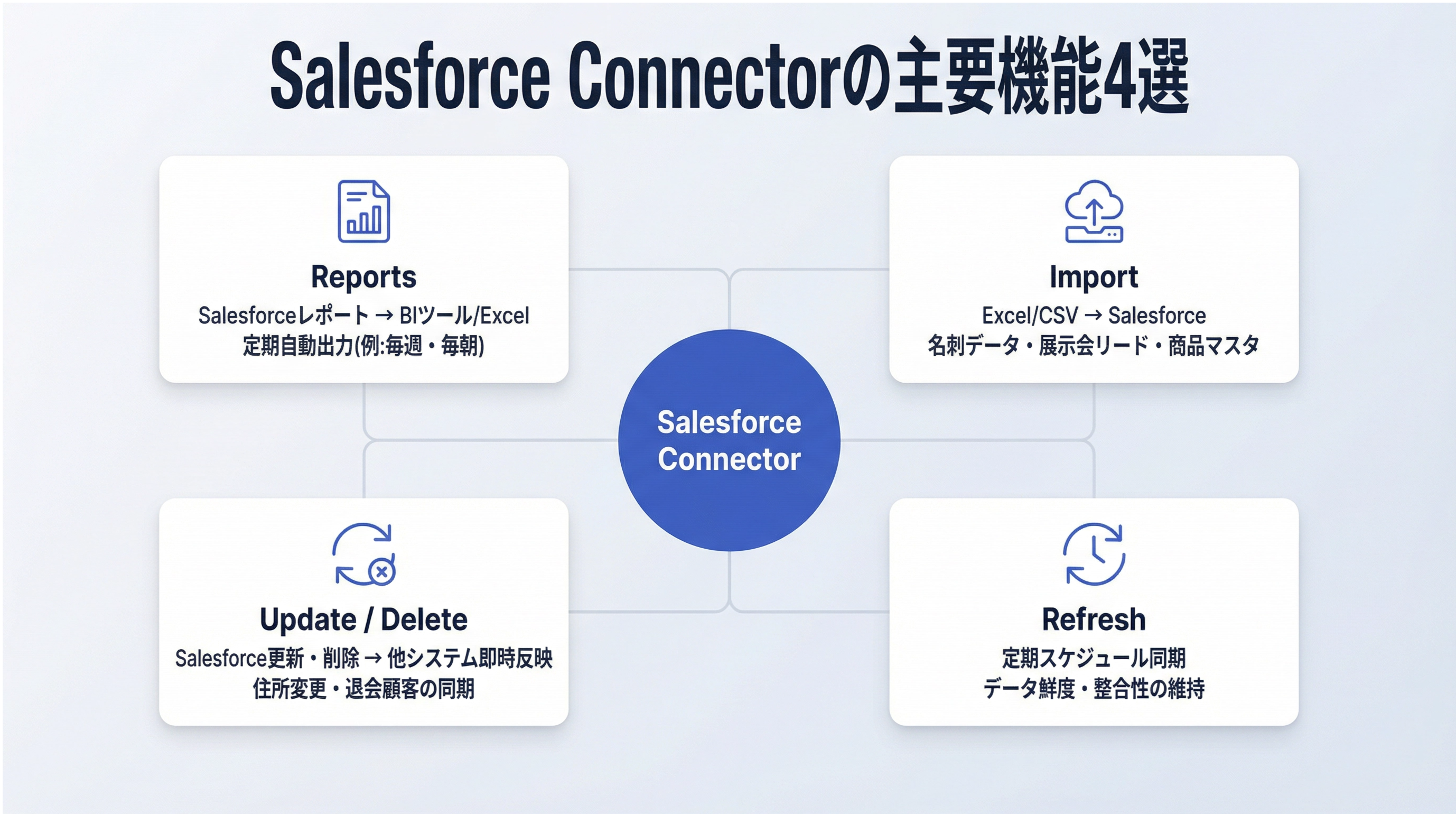 Salesforce Connectorの主要機能4選

Reports
Salesforceレポート → BIツール/Excel
定期自動出力(例:毎週・毎朝)

Import
Excel/CSV → Salesforce
名刺データ・展示会リード・商品マスタ

Salesforce Connector

Update / Delete
Salesforce更新・削除 → 他システム即時反映
住所変更・退会顧客の同期

Refresh
定期スケジュール同期
データ鮮度・整合性の維持